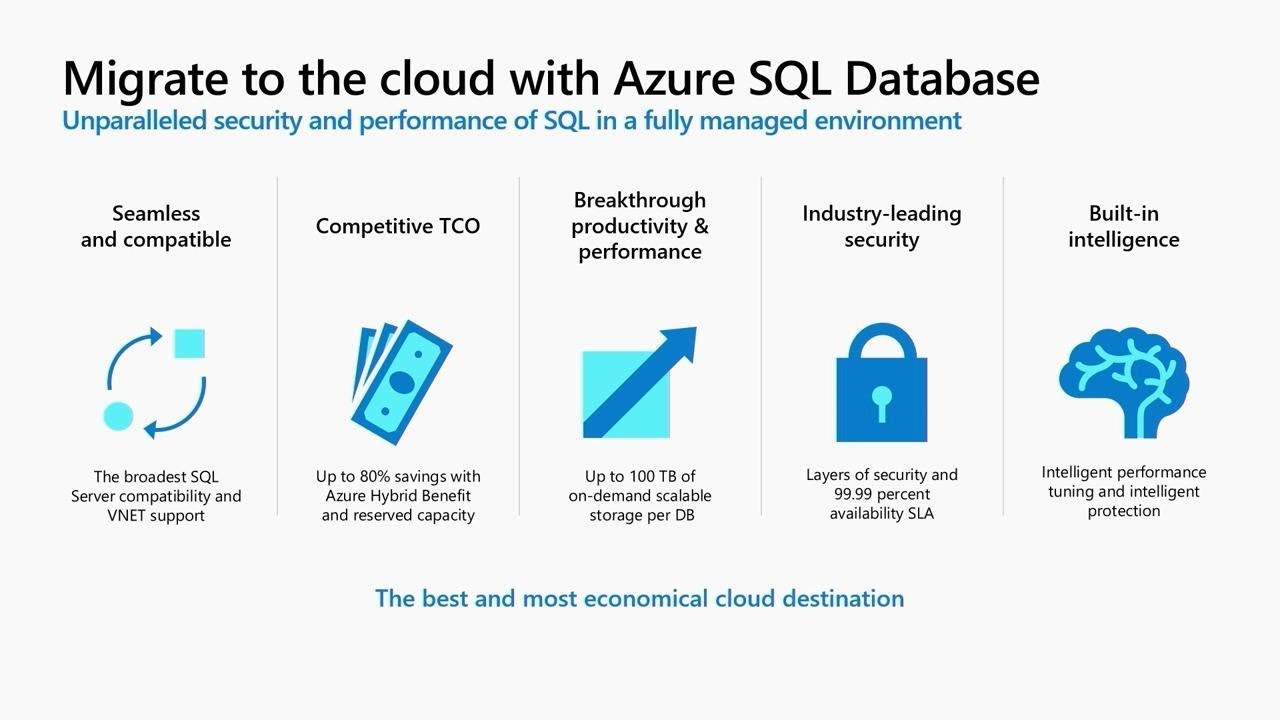 Migrate to the cloud with Azure SQL Database
Unparalleled security and performance of SQL in a fully managed environment

Seamless and compatible

The broadest SQL Server compatibility and VNET support

Competitive TCO

Up to 80% savings with Azure Hybrid Benefit and reserved capacity

Breakthrough productivity & performance

Up to 100 TB of on-demand scalable storage per DB

Industry-leading security

Layers of security and 99.99 percent availability SLA

Built-in intelligence

Intelligent performance tuning and intelligent protection

The best and most economical cloud destination